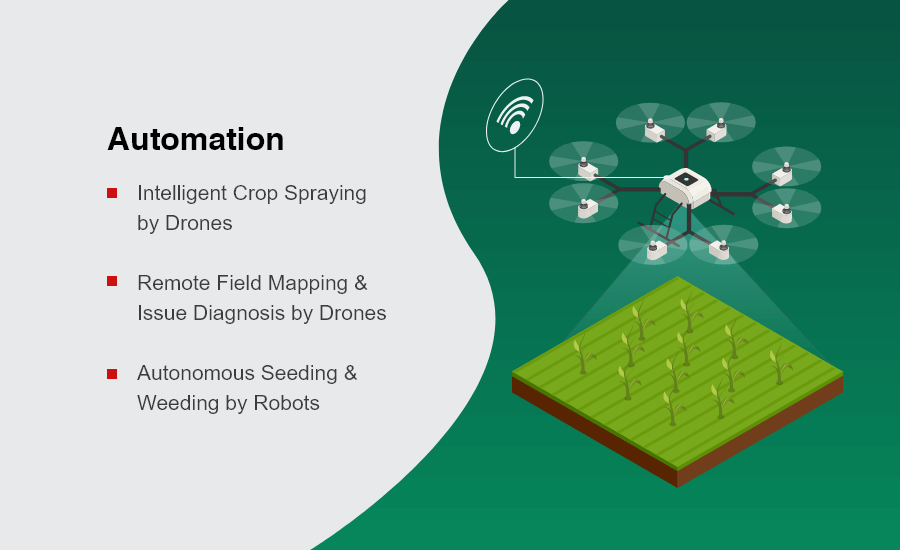 Automation

Intelligent Crop Spraying by Drones

Remote Field Mapping & Issue Diagnosis by Drones

Autonomous Seeding & Weeding by Robots